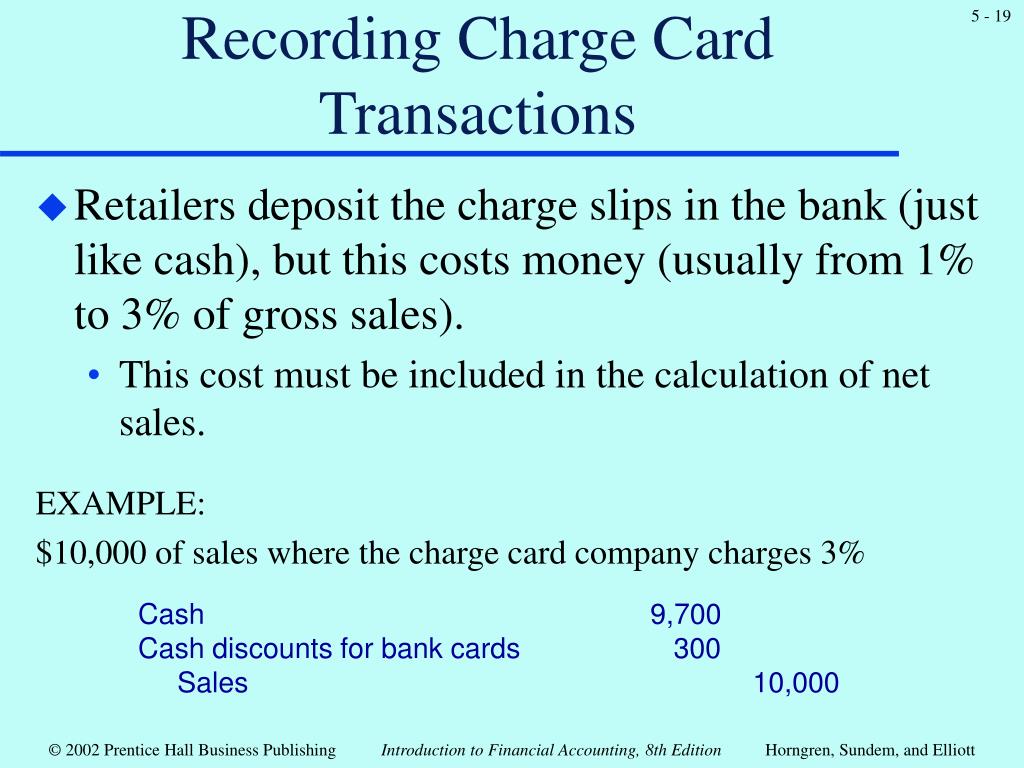 5 - 19

Recording Charge Card Transactions

Retailers deposit the charge slips in the bank (just like cash), but this costs money (usually from 1% to 3% of gross sales).

• This cost must be included in the calculation of net sales.

EXAMPLE:

\$10,000 of sales where the charge card company charges 3%

| | | |
|---|---|---|
| Cash | 9,700 | |
| Cash discounts for bank cards | 300 | |
| Sales | | 10,000 |

© 2002 Prentice Hall Business Publishing Introduction to Financial Accounting, 8th Edition Horngren, Sundem, and Elliott